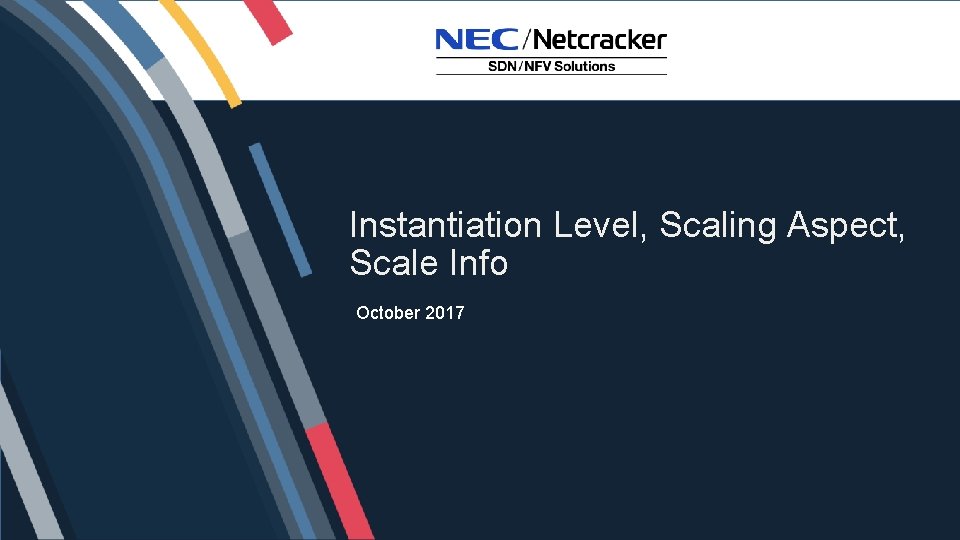 NEC/Netcracker
SDN/NFV Solutions

Instantiation Level, Scaling Aspect, Scale Info

October 2017